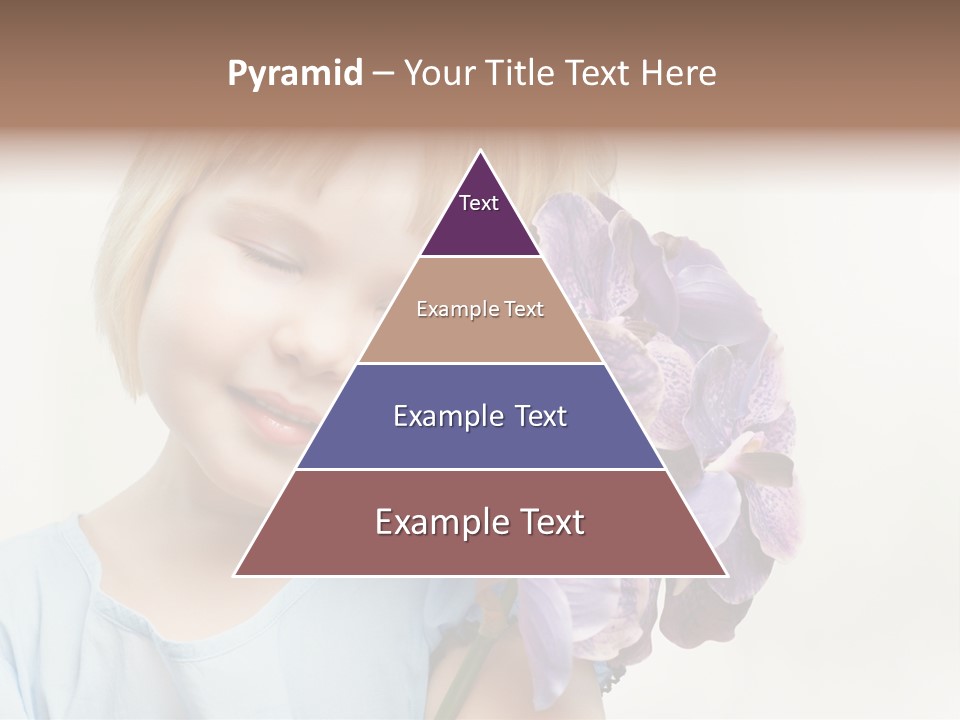 Pyramid – Your Title Text Here

Text

Example Text

Example Text

Example Text